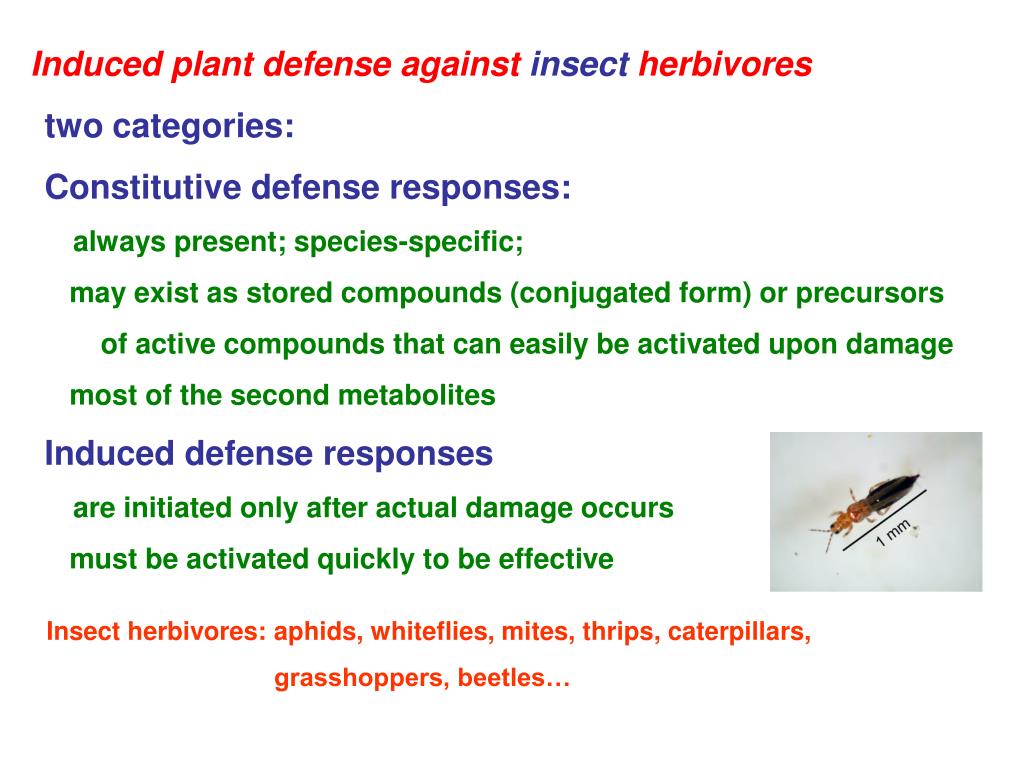 Induced plant defense against insect herbivores

two categories:

Constitutive defense responses:

always present; species-specific;

may exist as stored compounds (conjugated form) or precursors of active compounds that can easily be activated upon damage

most of the second metabolites

Induced defense responses

are initiated only after actual damage occurs

must be activated quickly to be effective

1 mm

Insect herbivores: aphids, whiteflies, mites, thrips, caterpillars, grasshoppers, beetles…